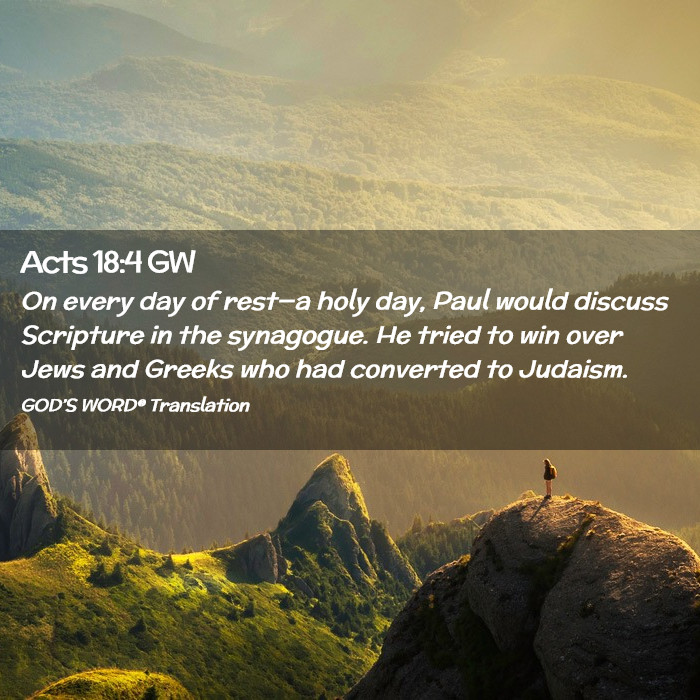 Acts 18:4 GW

On every day of rest—a holy day, Paul would discuss Scripture in the synagogue. He tried to win over Jews and Greeks who had converted to Judaism.

GOD'S WORD® Translation